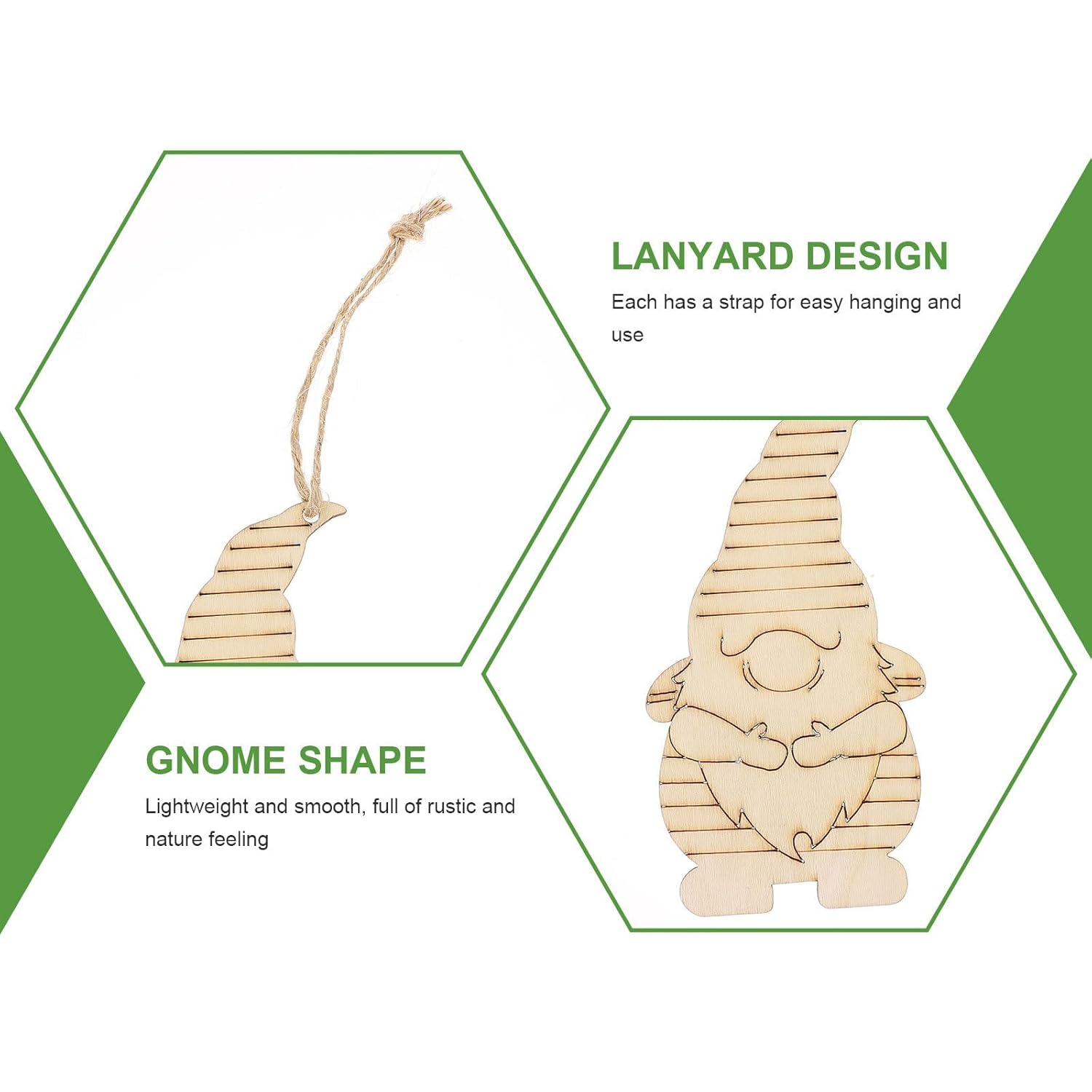 LANYARD DESIGN

Each has a strap for easy hanging and use

GNOME SHAPE

Lightweight and smooth, full of rustic and nature feeling